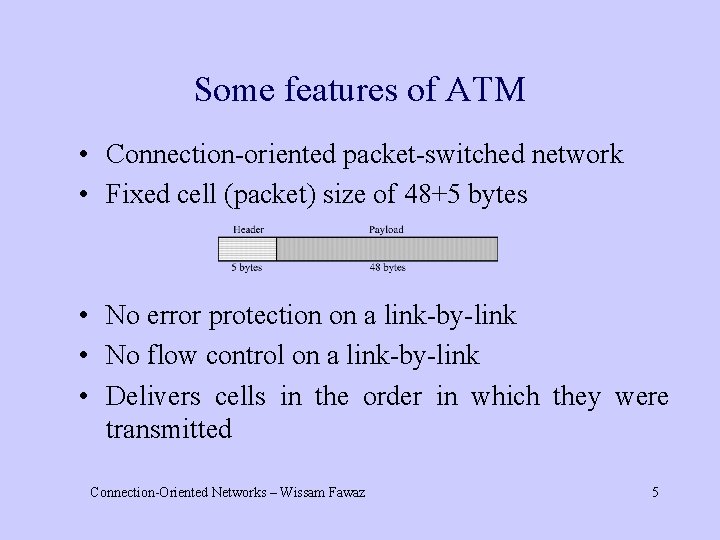 Some features of ATM

• Connection-oriented packet-switched network
• Fixed cell (packet) size of 48+5 bytes

Header
Payload
5 bytes
48 bytes

• No error protection on a link-by-link
• No flow control on a link-by-link
• Delivers cells in the order in which they were transmitted

Connection-Oriented Networks – Wissam Fawaz
5